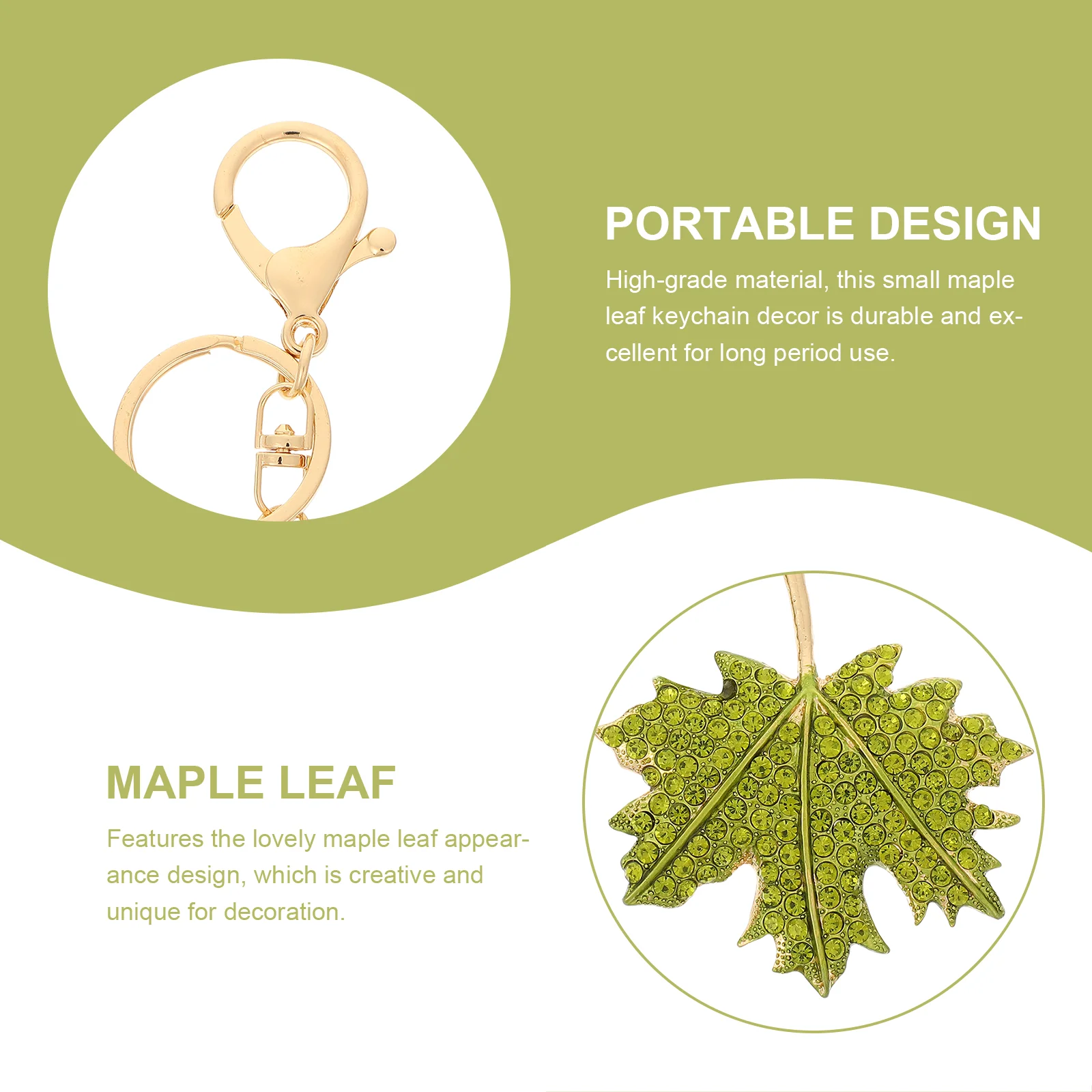 PORTABLE DESIGN

High-grade material, this small maple leaf keychain decor is durable and excellent for long period use.

MAPLE LEAF

Features the lovely maple leaf appearance design, which is creative and unique for decoration.